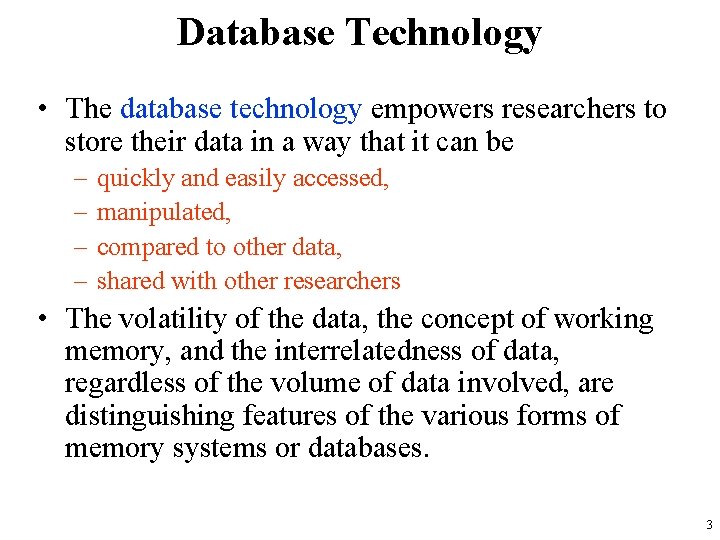 Database Technology

• The database technology empowers researchers to store their data in a way that it can be
– quickly and easily accessed,
– manipulated,
– compared to other data,
– shared with other researchers

• The volatility of the data, the concept of working memory, and the interrelatedness of data, regardless of the volume of data involved, are distinguishing features of the various forms of memory systems or databases.

3